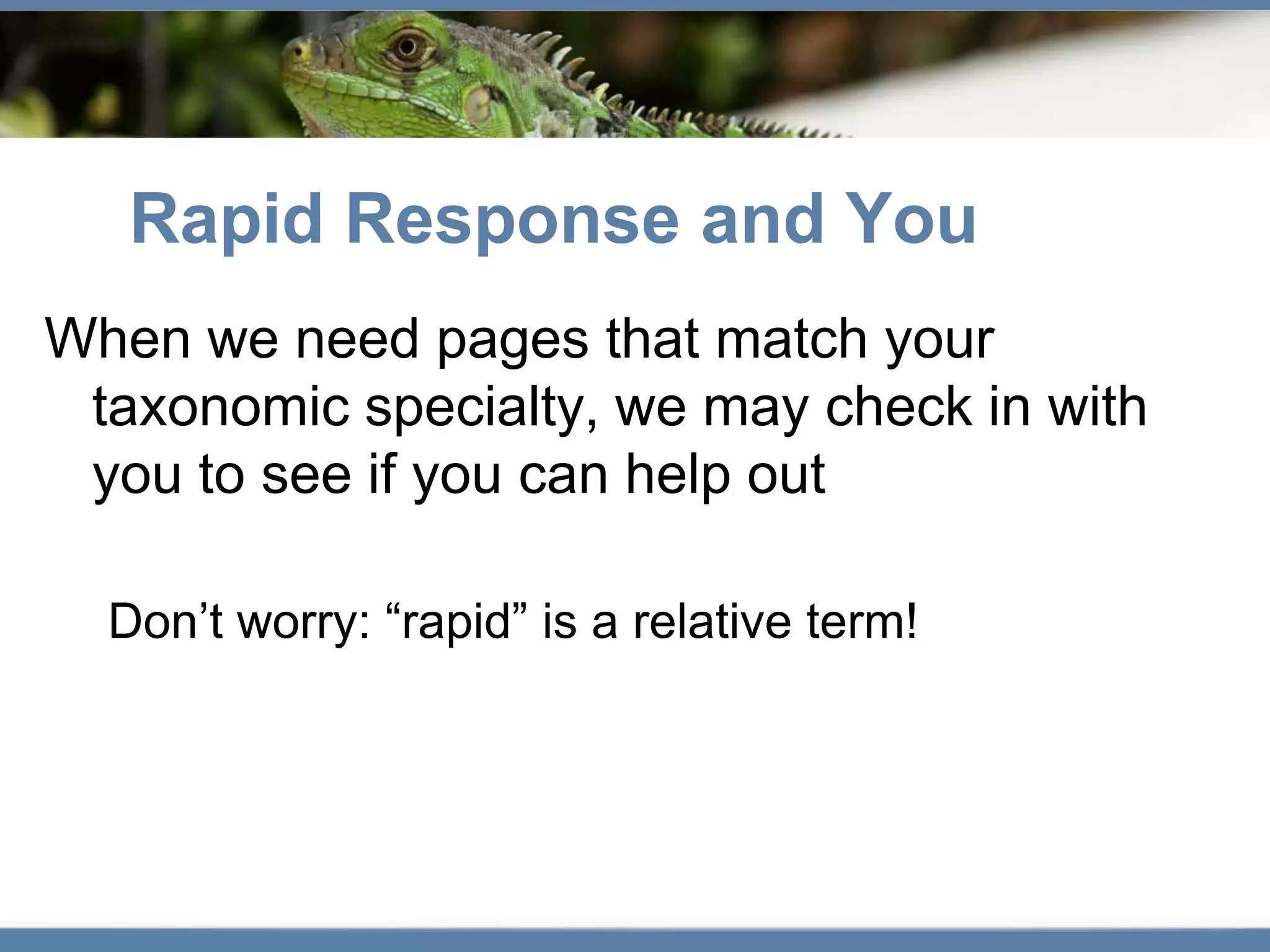 Rapid Response and You

When we need pages that match your taxonomic specialty, we may check in with you to see if you can help out

Don’t worry: “rapid” is a relative term!